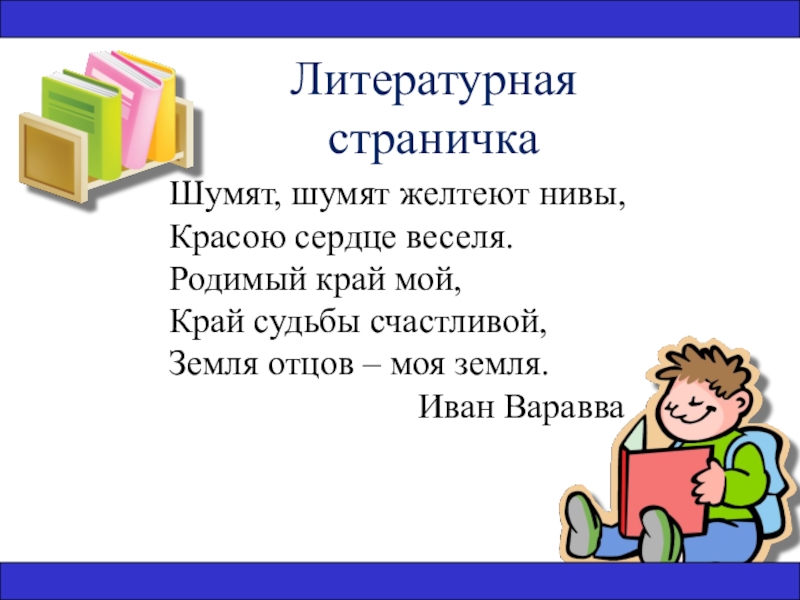 Литературная страничка

Шумят, шумят желтеют нивы,
Красою сердце веселя.
Родимый край мой,
Край судьбы счастливой,
Земля отцов – моя земля.
Иван Варавва